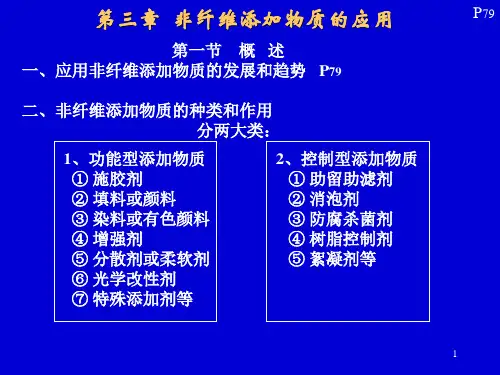 第三章 非纤维添加物质的应用

P79

第一节 概 述

一、应用非纤维添加物质的发展和趋势 P79

二、非纤维添加物质的种类和作用

分两大类：

1、功能型添加物质
① 施胶剂
② 填料或颜料
③ 染料或有色颜料
④ 增强剂
⑤ 分散剂或柔软剂
⑥ 光学改性剂
⑦ 特殊添加剂等

2、控制型添加物质
① 助留助滤剂
② 消泡剂
③ 防腐杀菌剂
④ 树脂控制剂
⑤ 絮凝剂等

1